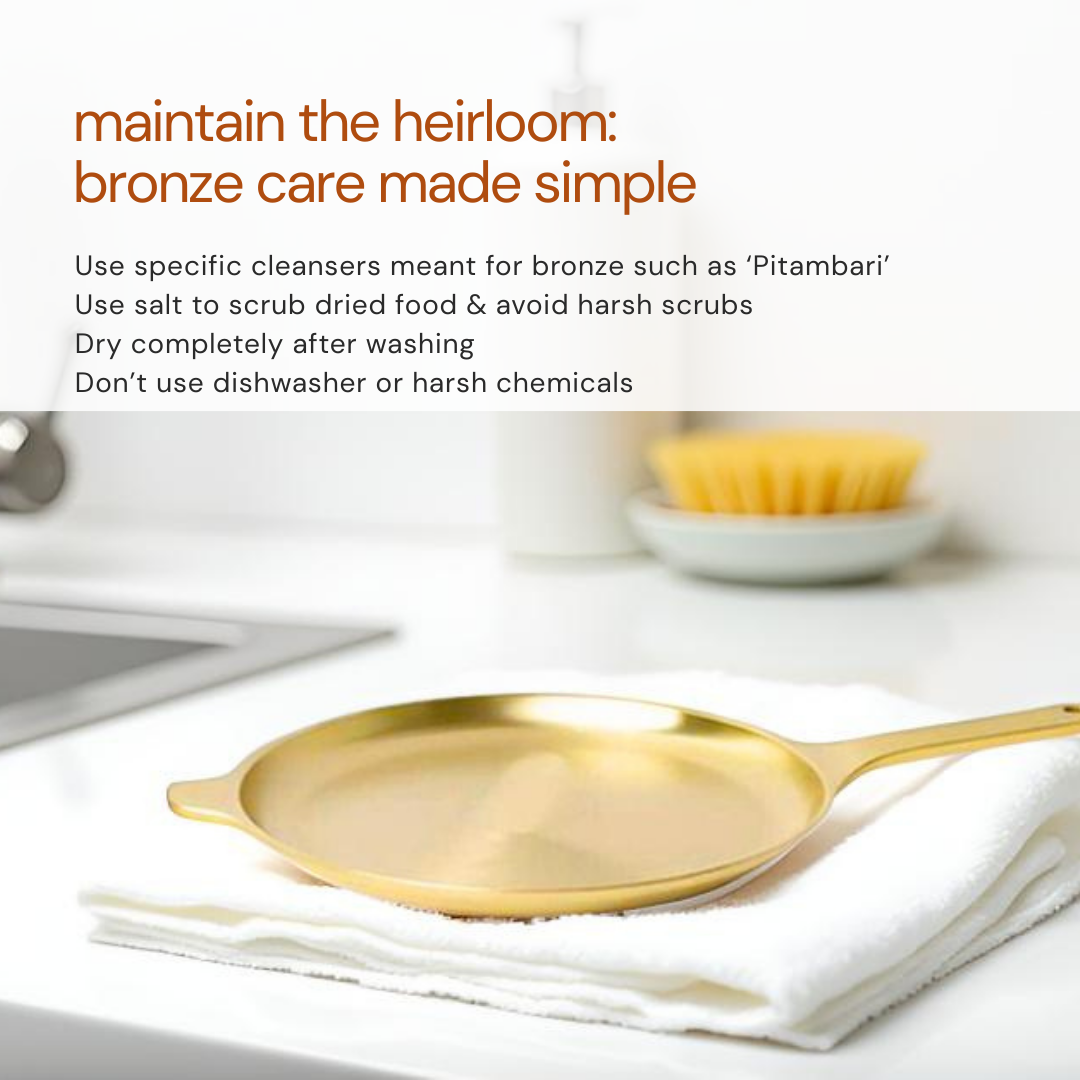 maintain the heirloom:
bronze care made simple

Use specific cleansers meant for bronze such as ‘Pitambari’
Use salt to scrub dried food & avoid harsh scrubs
Dry completely after washing
Don’t use dishwasher or harsh chemicals